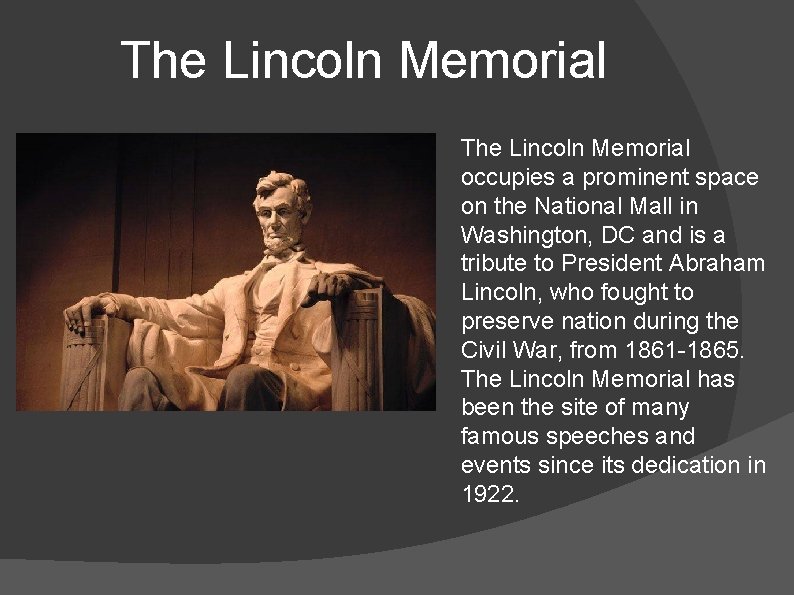 The Lincoln Memorial

The Lincoln Memorial occupies a prominent space on the National Mall in Washington, DC and is a tribute to President Abraham Lincoln, who fought to preserve nation during the Civil War, from 1861-1865. The Lincoln Memorial has been the site of many famous speeches and events since its dedication in 1922.